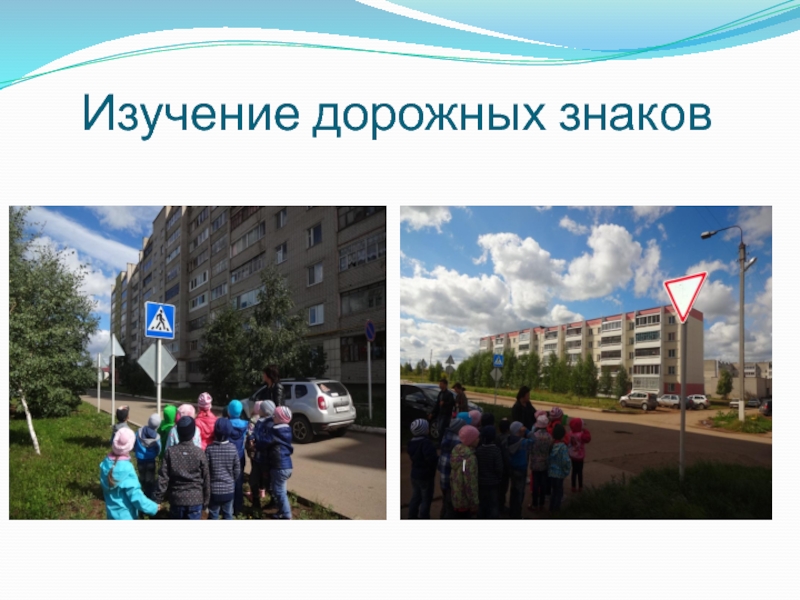 Изучение дорожных знаков